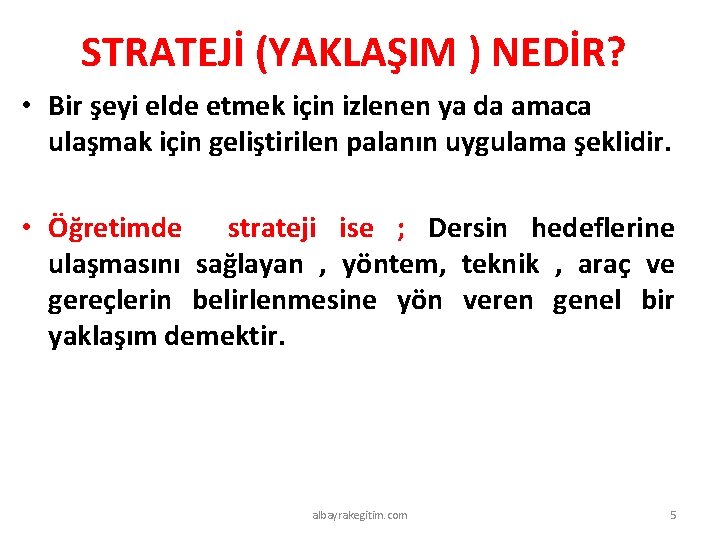 STRATEJİ (YAKLAŞIM ) NEDİR?

• Bir şeyi elde etmek için izlenen ya da amaca ulaşmak için geliştirilen palanın uygulama şeklidir.

• Öğretimde strateji ise ; Dersin hedeflerine ulaşmasını sağlayan , yöntem, teknik , araç ve gereçlerin belirlenmesine yön veren genel bir yaklaşım demektir.

albayrakegitim.com

5